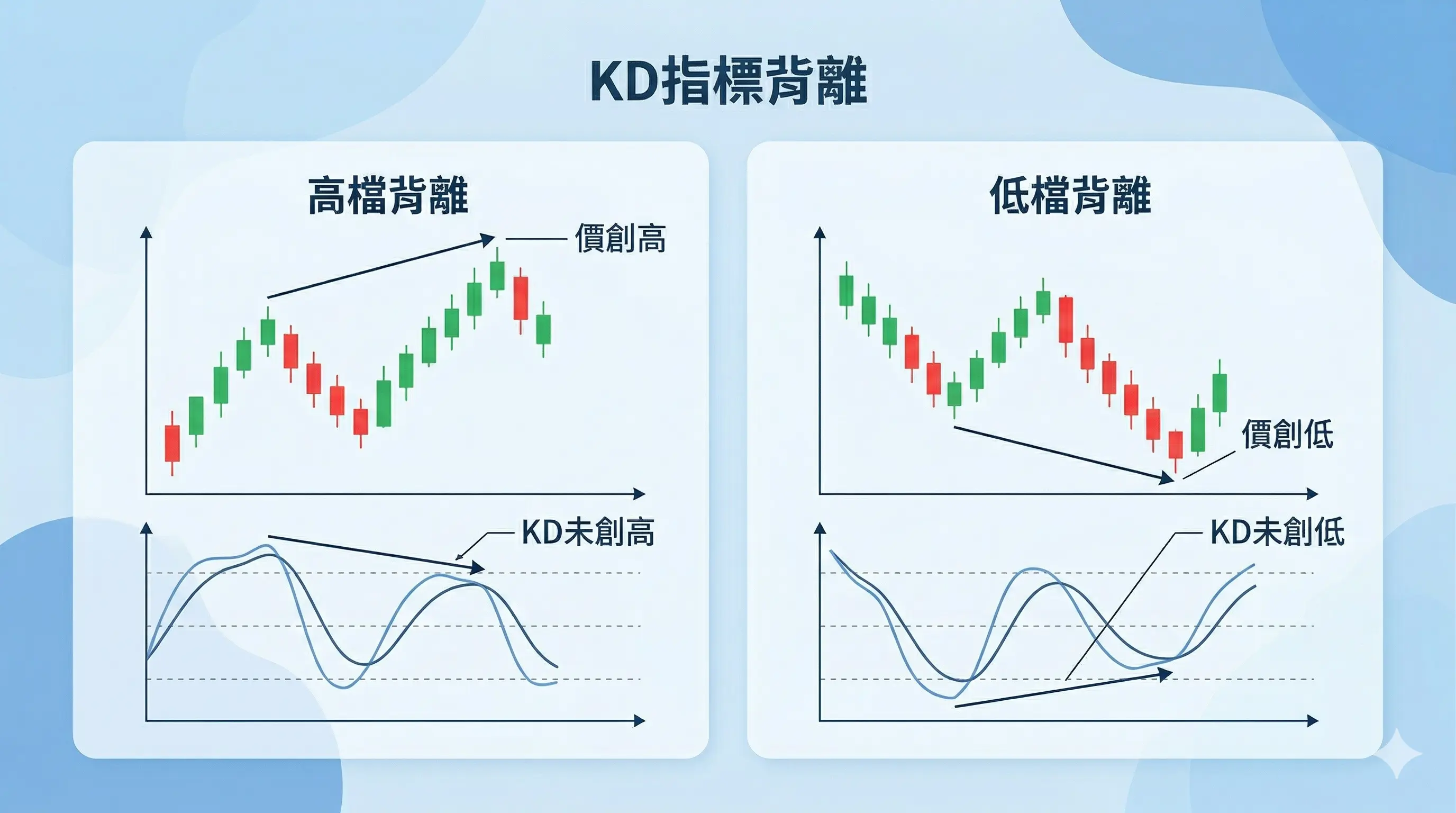 KD指標背離

高檔背離

價創高

KD未創高

低檔背離

價創低

KD未創低